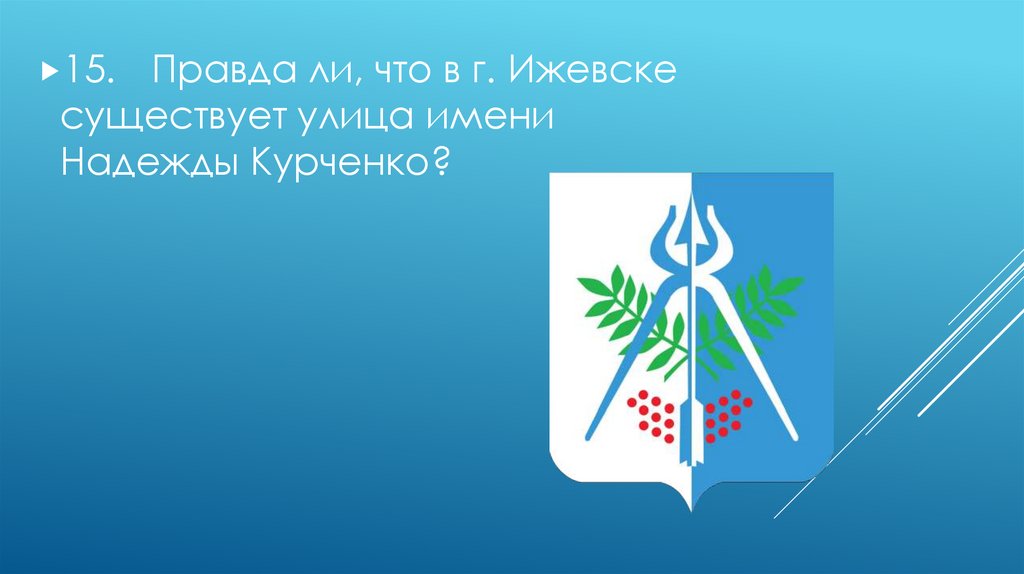 15. Правда ли, что в г. Ижевске существует улица имени Надежды Курченко?